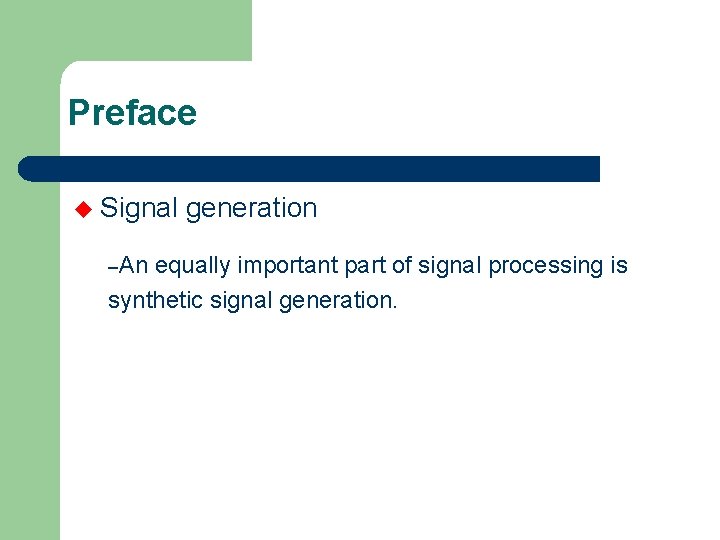 Preface

Signal generation

–An equally important part of signal processing is synthetic signal generation.